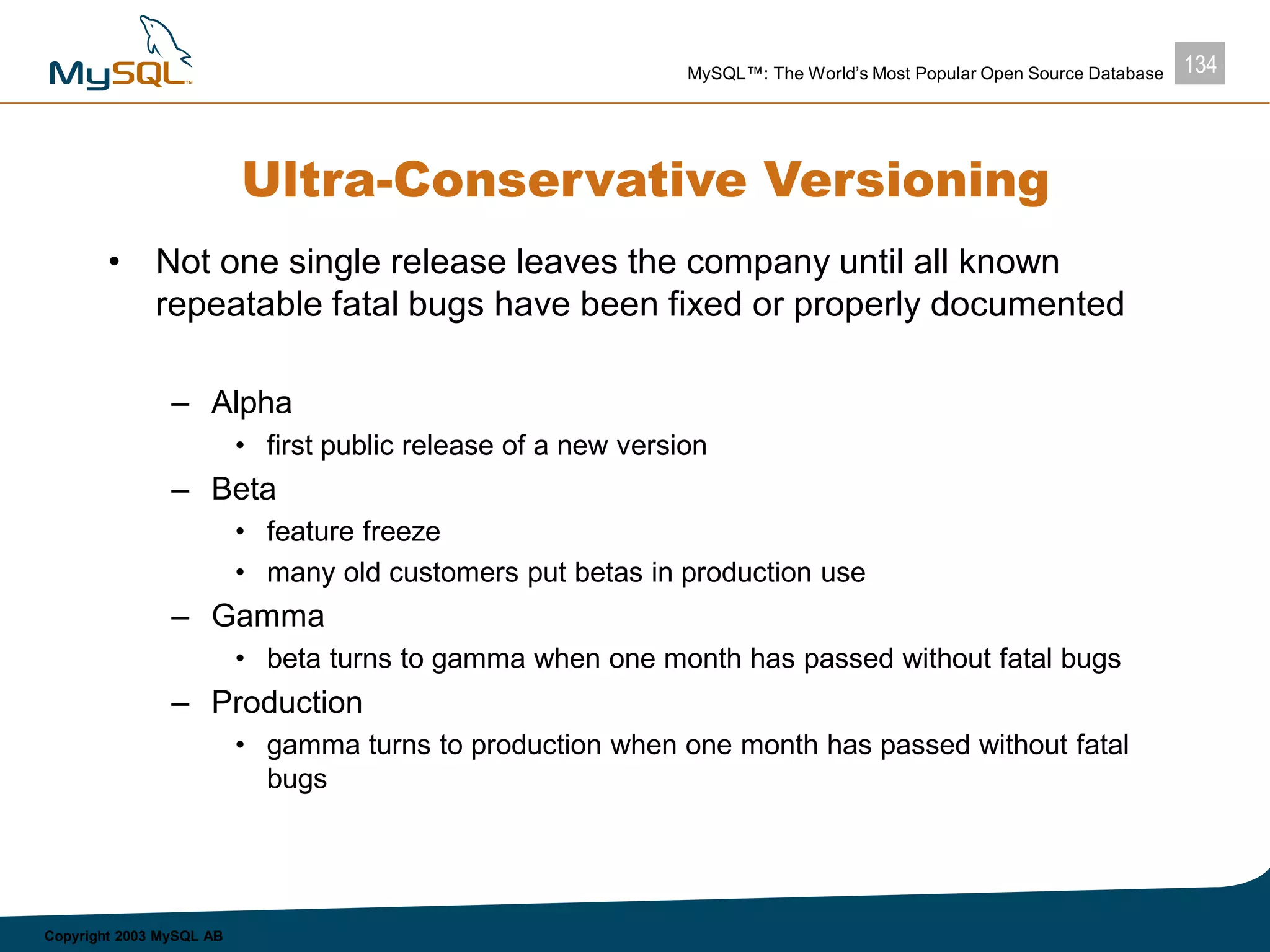 MySQL™

MySQL™: The World's Most Popular Open Source Database

134

Ultra-Conservative Versioning

• Not one single release leaves the company until all known repeatable fatal bugs have been fixed or properly documented

– Alpha
• first public release of a new version
– Beta
• feature freeze
• many old customers put betas in production use
– Gamma
• beta turns to gamma when one month has passed without fatal bugs
– Production
• gamma turns to production when one month has passed without fatal bugs

Copyright 2003 MySQL AB